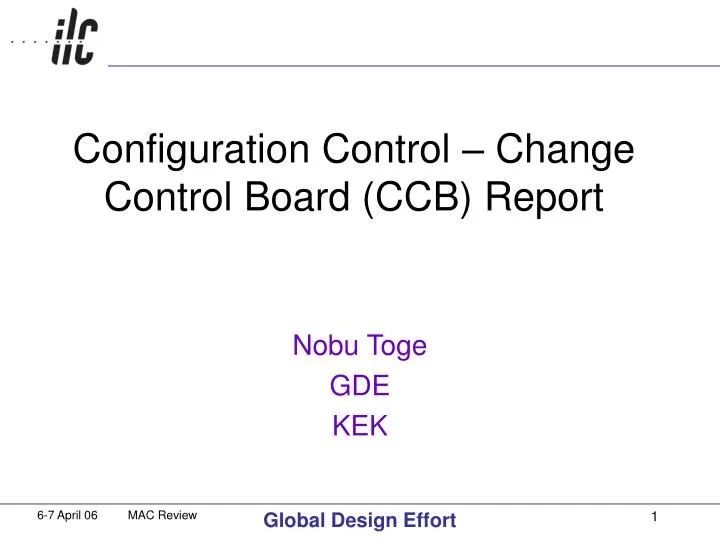 ilc

Configuration Control – Change Control Board (CCB) Report

Nobu Toge
GDE
KEK

6-7 April 06 MAC Review Global Design Effort 1